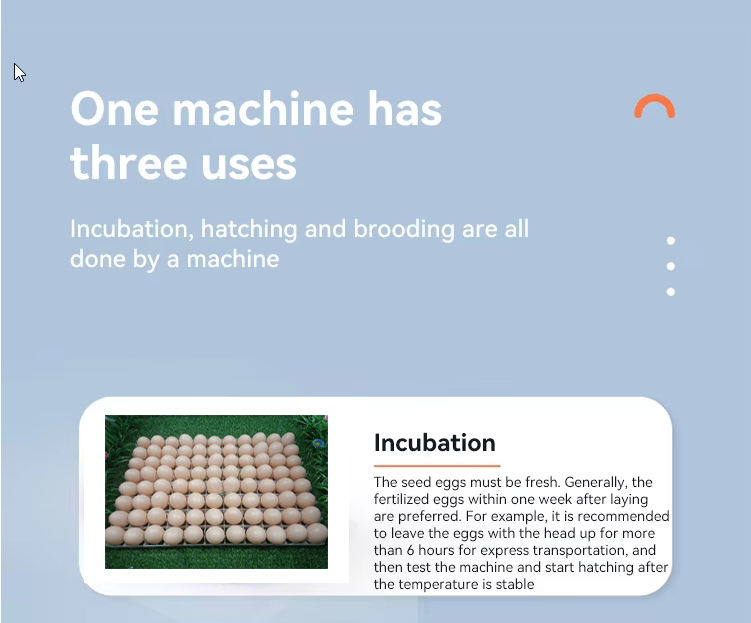 One machine has three uses

Incubation, hatching and brooding are all done by a machine

Incubation

The seed eggs must be fresh. Generally, the fertilized eggs within one week after laying are preferred. For example, it is recommended to leave the eggs with the head up for more than 6 hours for express transportation, and then test the machine and start hatching after the temperature is stable